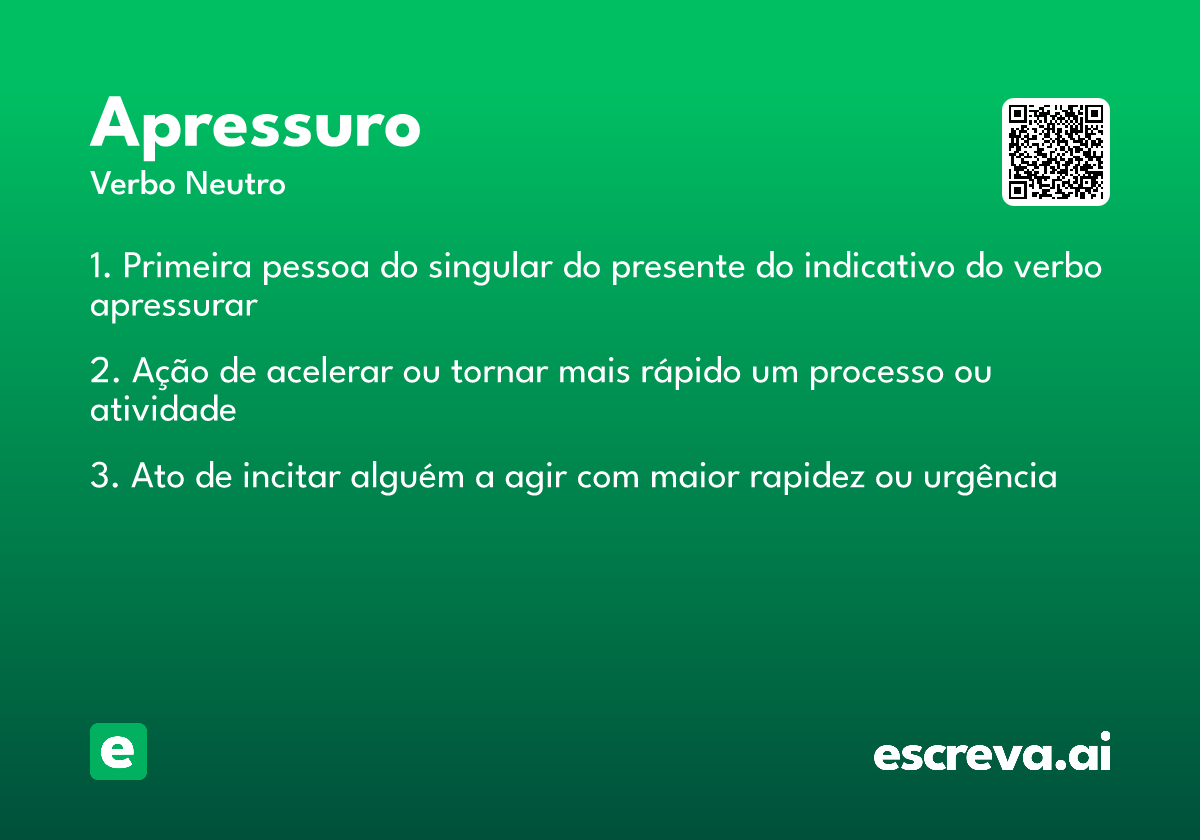 Apressuro
Verbo Neutro

1. Primeira pessoa do singular do presente do indicativo do verbo apressurar

2. Ação de acelerar ou tornar mais rápido um processo ou atividade

3. Ato de incitar alguém a agir com maior rapidez ou urgência

e

escreva.ai